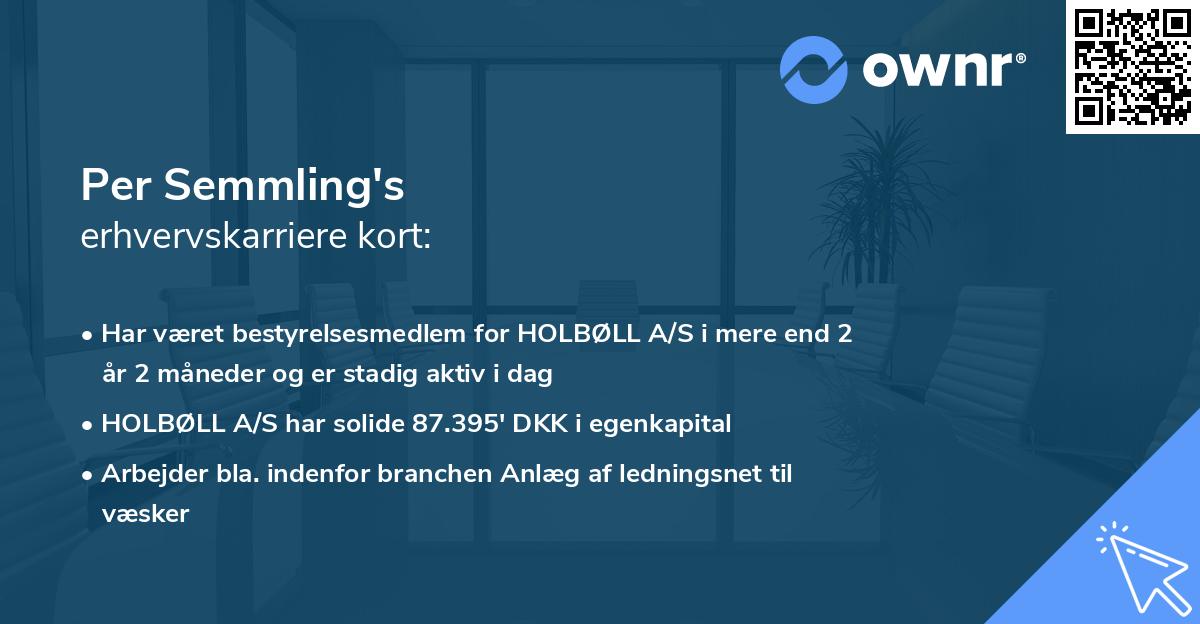 ownr®

Per Semmling's
erhvervskarriere kort:

• Har været bestyrelsesmedlem for HOLBØLL A/S i mere end 2 år 2 måneder og er stadig aktiv i dag
• HOLBØLL A/S har solide 87.395' DKK i egenkapital
• Arbejder bla. indenfor branchen Anlæg af ledningsnet til væsker